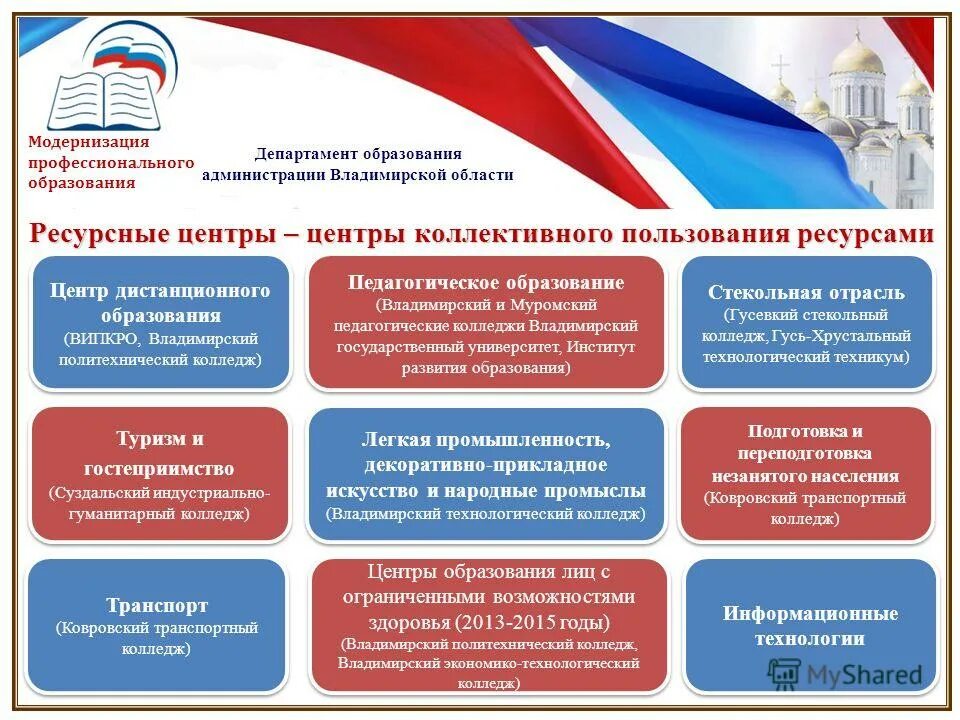 Модернизация профессионального образования

Департамент образования администрации Владимирской области

Ресурсные центры – центры коллективного пользования ресурсами

Центр дистанционного образования
(ВИПКРО, Владимирский политехнический колледж)

Педагогическое образование
(Владимирский и Муромский педагогические колледжи Владимирский государственный университет, Институт развития образования)

Стекольная отрасль
(Гусевкий стекольный колледж, Гусь-Хрустальный технологический техникум)

Туризм и гостеприимство
(Суздальский индустриально-гуманитарный колледж)

Легкая промышленность, декоративно-прикладное искусство и народные промыслы
(Владимирский технологический колледж)

Подготовка и переподготовка незанятого населения
(Ковровский транспортный колледж)

Транспорт
(Ковровский транспортный колледж)

Центры образования лиц с ограниченными возможностями здоровья (2013-2015 годы)
(Владимирский политехнический колледж, Владимирский экономико-технологический колледж)

Информационные технологии

MyShared